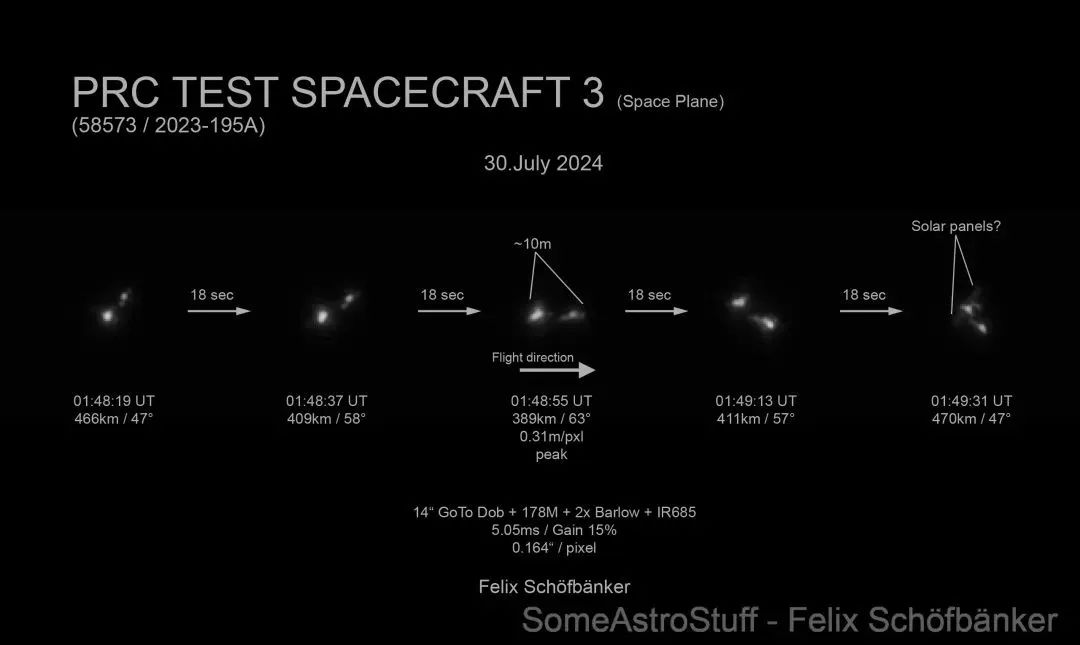 PRC TEST SPACECRAFT 3 (Space Plane)
(58573 / 2023-195A)

30.July 2024

~10m

Solar panels?

18 sec

18 sec

18 sec

18 sec

Flight direction

01:48:19 UT
466km / 47°

01:48:37 UT
409km / 58°

01:48:55 UT
389km / 63°
0.31m/pxl
peak

01:49:13 UT
411km / 57°

01:49:31 UT
470km / 47°

14“ GoTo Dob + 178M + 2x Barlow + IR685
5.05ms / Gain 15%
0.164“ / pixel

Felix Schöfbänker

SomeAstroStuff - Felix Schöfbänker